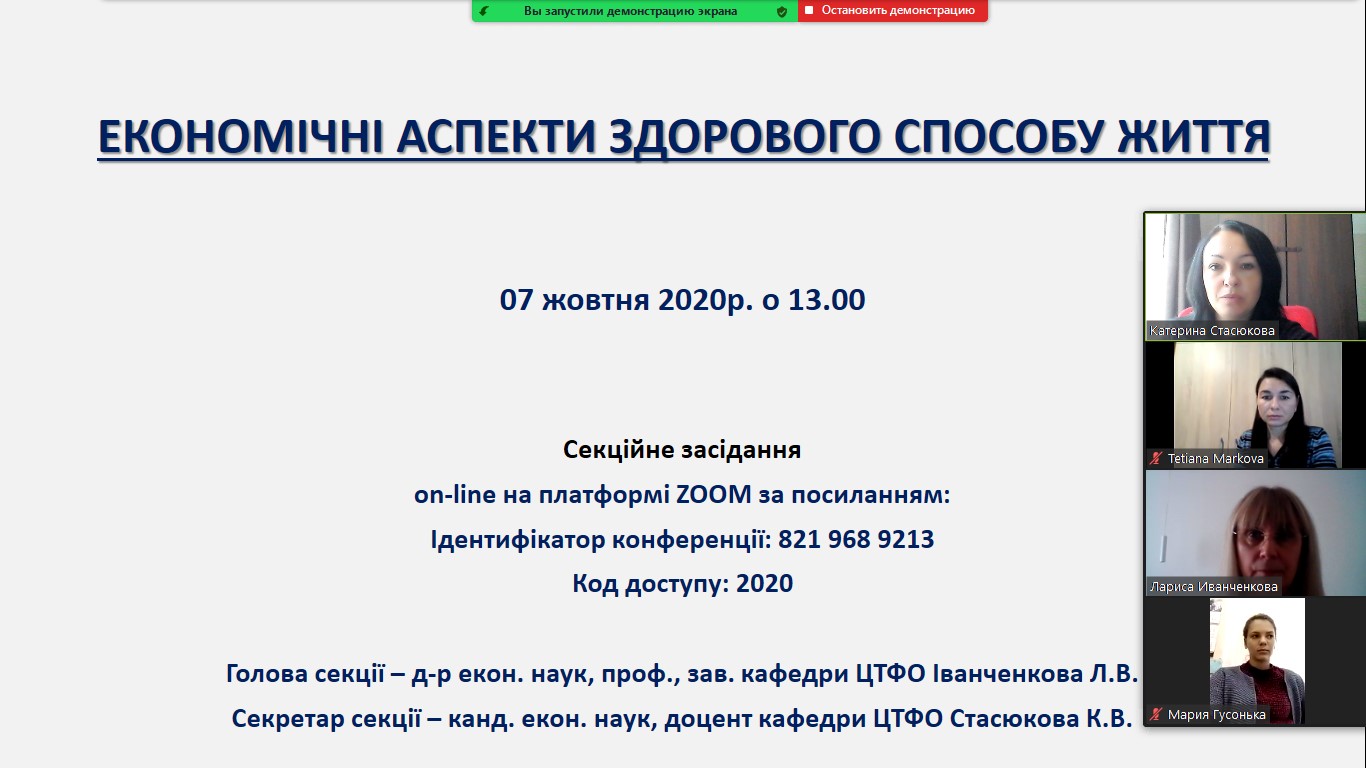 Вы запустили демонстрацию экрана
Остановить демонстрацию

ЕКОНОМІЧНІ АСПЕКТИ ЗДОРОВОГО СПОСОБУ ЖИТТЯ

07 жовтня 2020р. о 13.00

Секційне засідання
on-line на платформі ZOOM за посиланням:
Ідентифікатор конференції: 821 968 9213
Код доступу: 2020

Голова секції – д-р екон. наук, проф., зав. кафедри ЦТФО Іванченкова Л.В.
Секретар секції – канд. екон. наук, доцент кафедри ЦТФО Стасюкова К.В.

Катерина Стасюкова
Tetiana Markova
Лариса Иванченкова
Мария Гусонька